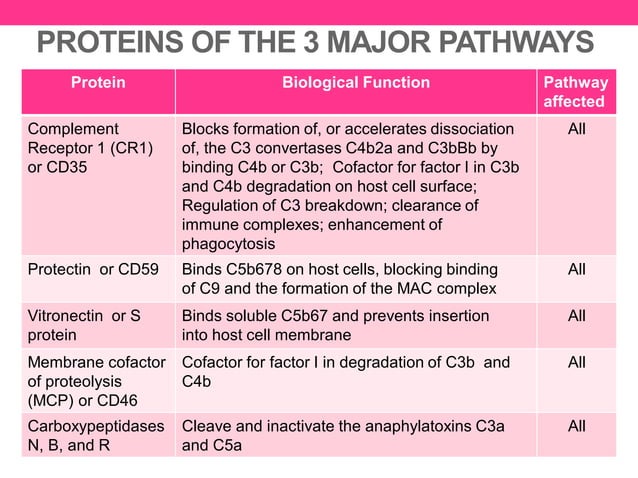 PROTEINS OF THE 3 MAJOR PATHWAYS

| Protein | Biological Function | Pathway affected |
|---|---|---|
| Complement Receptor 1 (CR1) or CD35 | Blocks formation of, or accelerates dissociation of, the C3 convertases C4b2a and C3bBb by binding C4b or C3b; Cofactor for factor I in C3b and C4b degradation on host cell surface; Regulation of C3 breakdown; clearance of immune complexes; enhancement of phagocytosis | All |
| Protectin or CD59 | Binds C5b678 on host cells, blocking binding of C9 and the formation of the MAC complex | All |
| Vitronectin or S protein | Binds soluble C5b67 and prevents insertion into host cell membrane | All |
| Membrane cofactor of proteolysis (MCP) or CD46 | Cofactor for factor I in degradation of C3b and C4b | All |
| Carboxypeptidases N, B, and R | Cleave and inactivate the anaphylatoxins C3a and C5a | All |